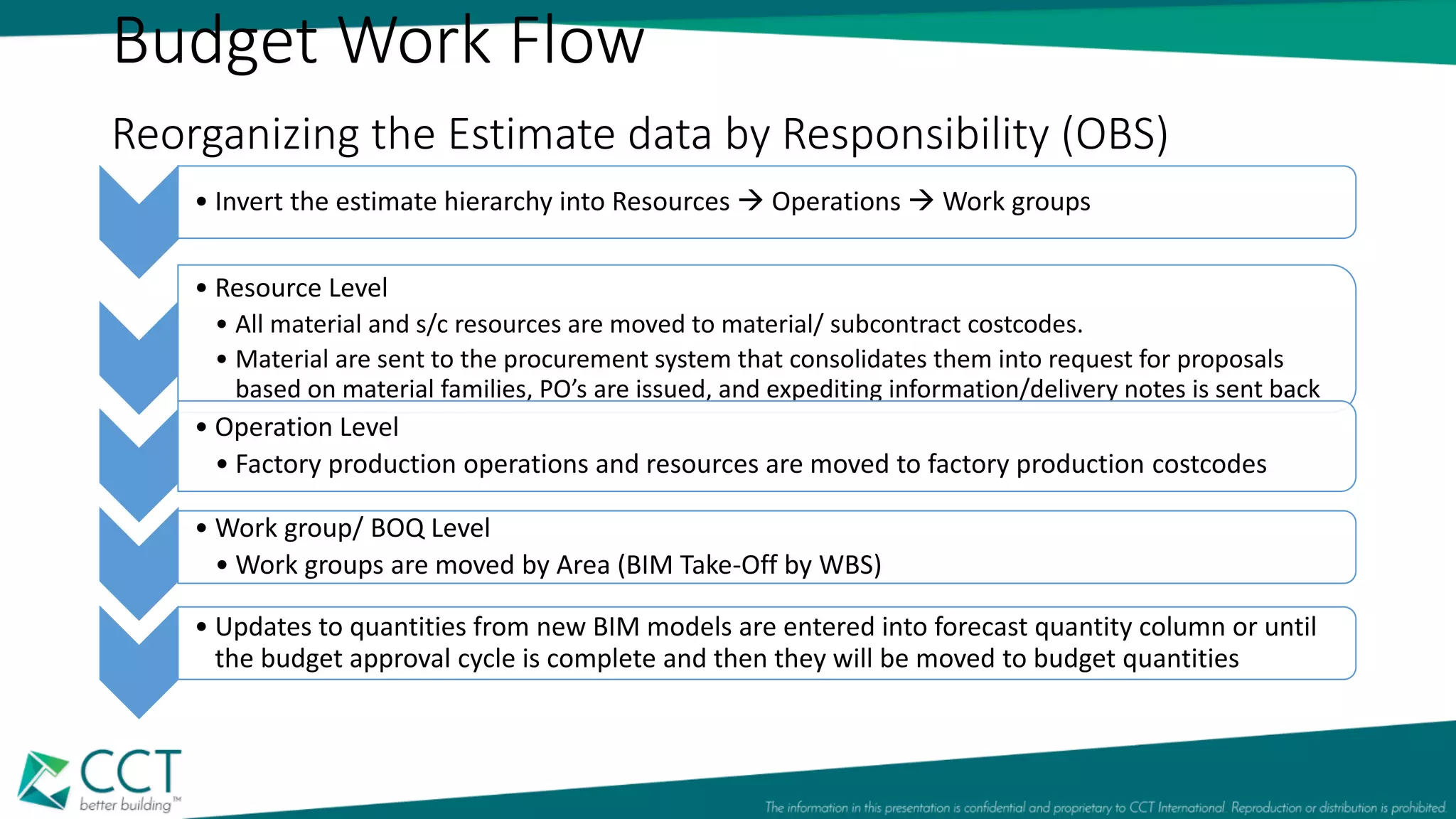 Budget Work Flow

Reorganizing the Estimate data by Responsibility (OBS)

• Invert the estimate hierarchy into Resources → Operations → Work groups

• Resource Level
  • All material and s/c resources are moved to material/ subcontract costcodes.
  • Material are sent to the procurement system that consolidates them into request for proposals based on material families, PO's are issued, and expediting information/delivery notes is sent back

• Operation Level
  • Factory production operations and resources are moved to factory production costcodes

• Work group/ BOQ Level
  • Work groups are moved by Area (BIM Take-Off by WBS)

• Updates to quantities from new BIM models are entered into forecast quantity column or until the budget approval cycle is complete and then they will be moved to budget quantities

CCT better building™

The information in this presentation is confidential and proprietary to CCT International. Reproduction or distribution is prohibited.